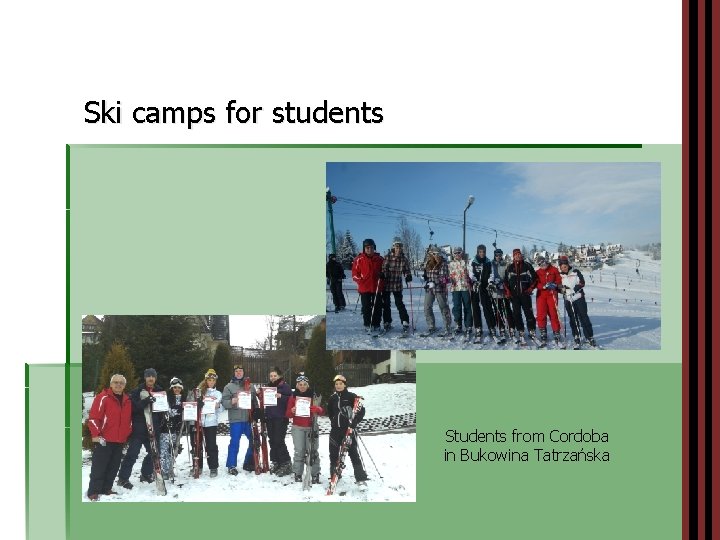 Ski camps for students

Students from Cordoba
in Bukowina Tatrzańska